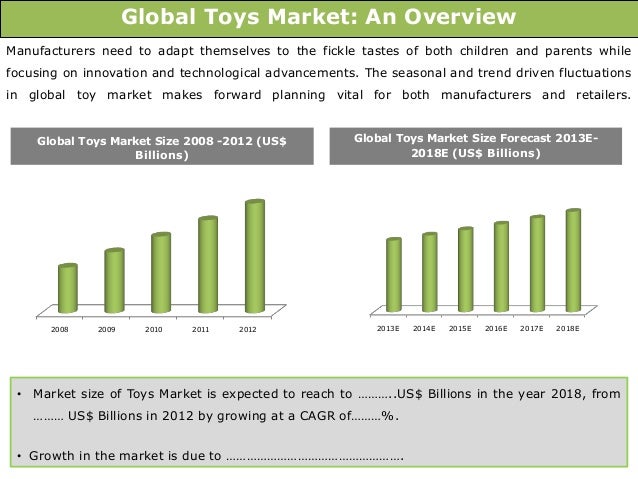 Global Toys Market: An Overview

Manufacturers need to adapt themselves to the fickle tastes of both children and parents while focusing on innovation and technological advancements. The seasonal and trend driven fluctuations in global toy market makes forward planning vital for both manufacturers and retailers.

Global Toys Market Size 2008 -2012 (US$ Billions)

2008 2009 2010 2011 2012

Global Toys Market Size Forecast 2013E-2018E (US$ Billions)

2013E 2014E 2015E 2016E 2017E 2018E

• Market size of Toys Market is expected to reach to ………..US$ Billions in the year 2018, from ……… US$ Billions in 2012 by growing at a CAGR of………%.

• Growth in the market is due to …………………………………………….